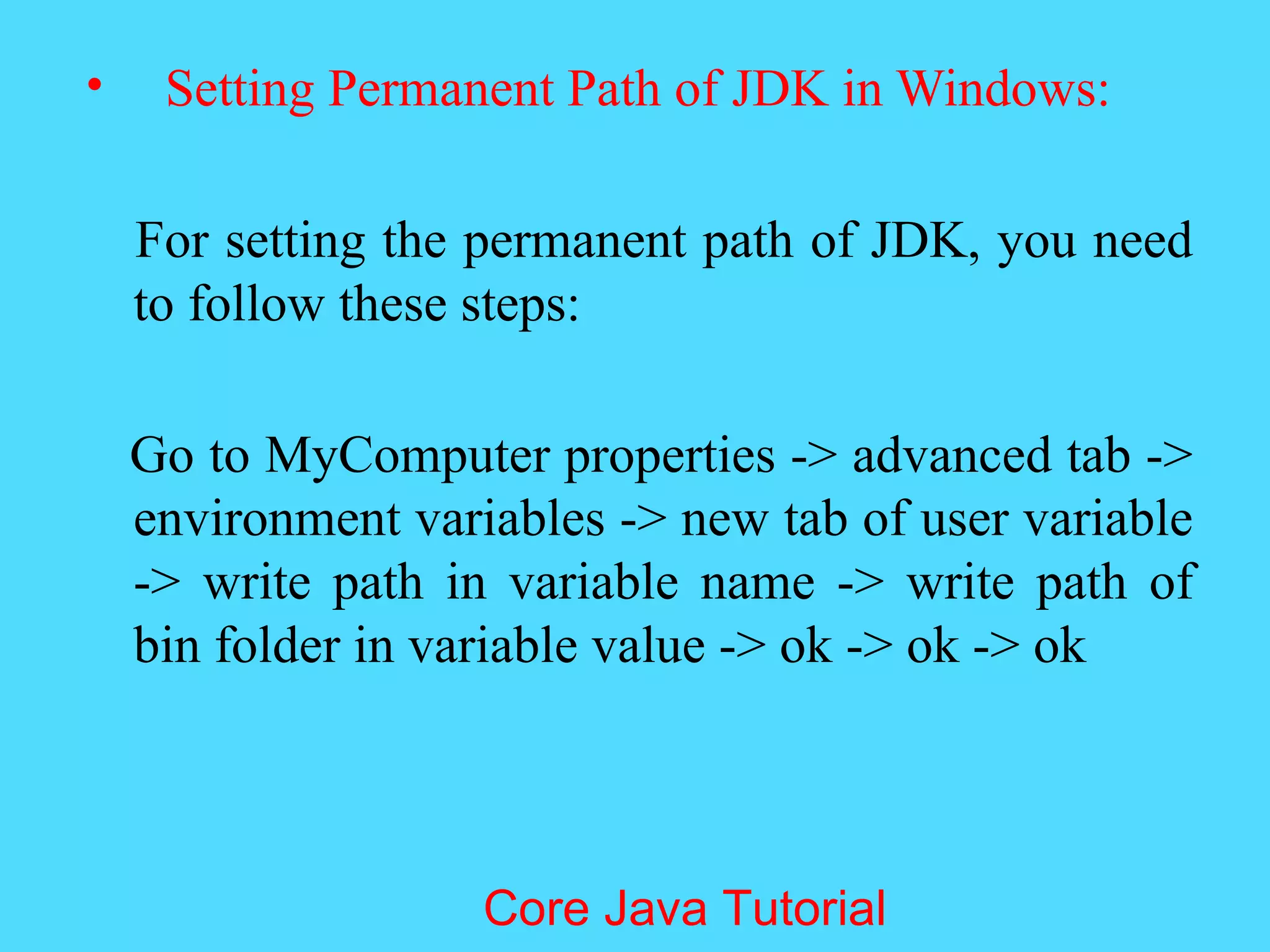 • Setting Permanent Path of JDK in Windows:

For setting the permanent path of JDK, you need to follow these steps:

Go to MyComputer properties -> advanced tab -> environment variables -> new tab of user variable -> write path in variable name -> write path of bin folder in variable value -> ok -> ok -> ok

Core Java Tutorial